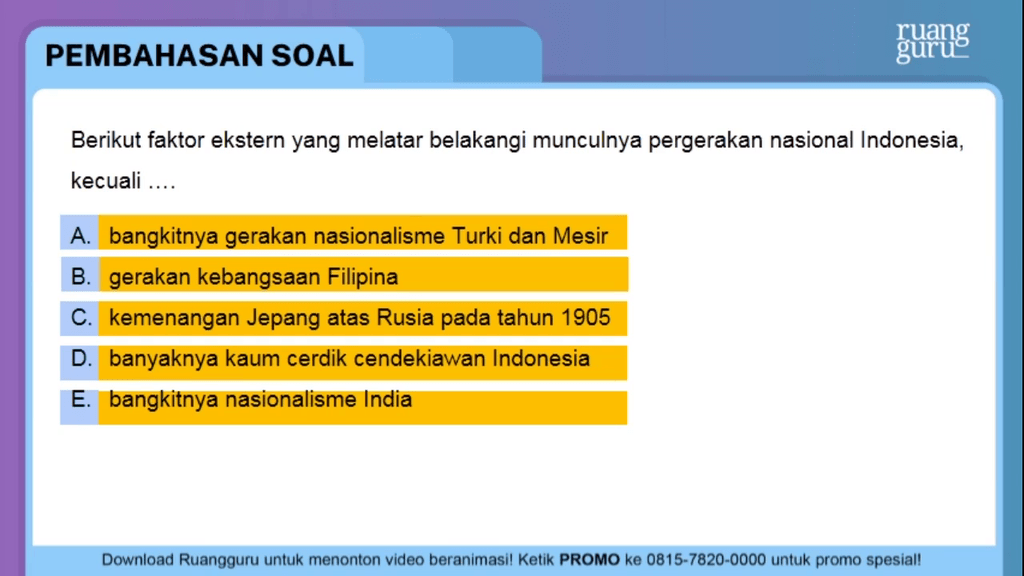 PEMBAHASAN SOAL

ruang guru

Berikut faktor ekstern yang melatar belakangi munculnya pergerakan nasional Indonesia, kecuali ....

A. bangkitnya gerakan nasionalisme Turki dan Mesir

B. gerakan kebangsaan Filipina

C. kemenangan Jepang atas Rusia pada tahun 1905

D. banyaknya kaum cerdik cendekiawan Indonesia

E. bangkitnya nasionalisme India

Download Ruangguru untuk menonton video beranimasi! Ketik PROMO ke 0815-7820-0000 untuk promo spesial!